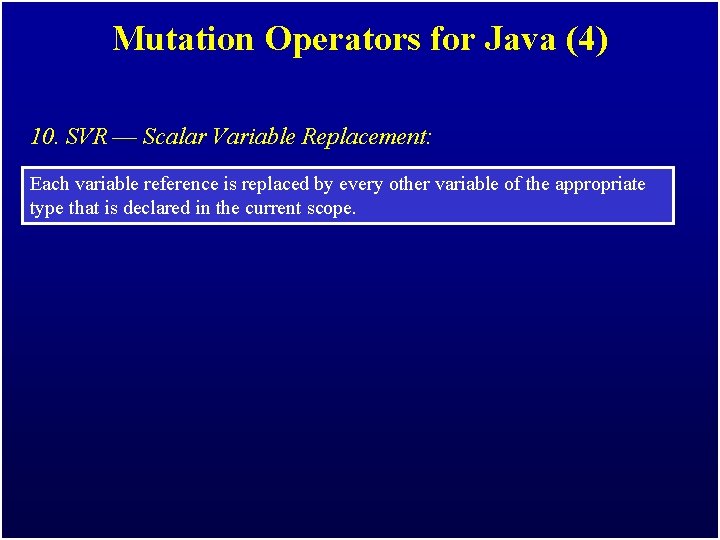 Mutation Operators for Java (4)

10. SVR — Scalar Variable Replacement:

Each variable reference is replaced by every other variable of the appropriate type that is declared in the current scope.